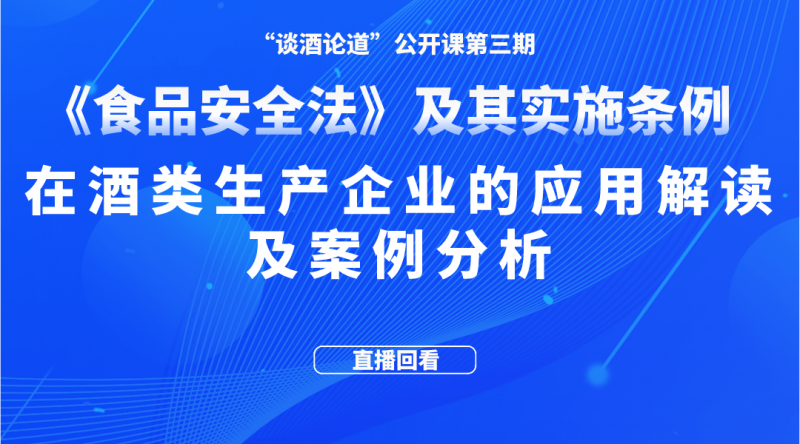 “谈酒论道”公开课第三期

《食品安全法》及其实施条例

在酒类生产企业的应用解读及案例分析

直播回看